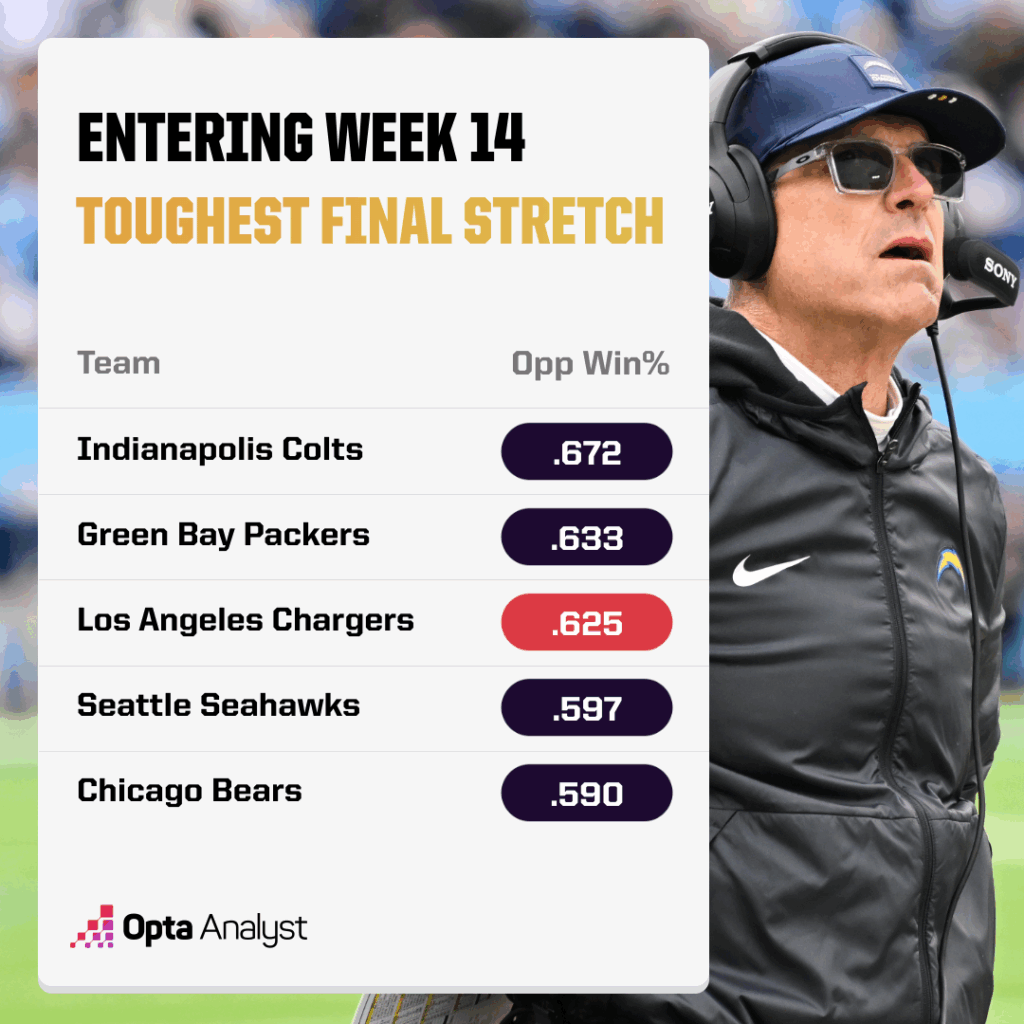 ENTERING WEEK 14
TOUGHEST FINAL STRETCH

| Team | Opp Win% |
|---|---|
| Indianapolis Colts | .672 |
| Green Bay Packers | .633 |
| Los Angeles Chargers | .625 |
| Seattle Seahawks | .597 |
| Chicago Bears | .590 |

Opta Analyst

SONY